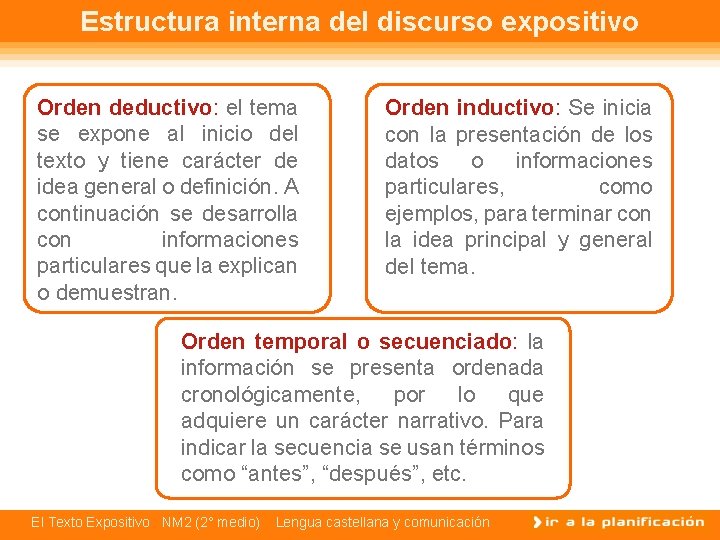 Estructura interna del discurso expositivo

Orden deductivo: el tema se expone al inicio del texto y tiene carácter de idea general o definición. A continuación se desarrolla con informaciones particulares que la explican o demuestran.

Orden inductivo: Se inicia con la presentación de los datos o informaciones particulares, como ejemplos, para terminar con la idea principal y general del tema.

Orden temporal o secuenciado: la información se presenta ordenada cronológicamente, por lo que adquiere un carácter narrativo. Para indicar la secuencia se usan términos como “antes”, “después”, etc.

El Texto Expositivo NM2 (2° medio) Lengua castellana y comunicación

ir a la planificación